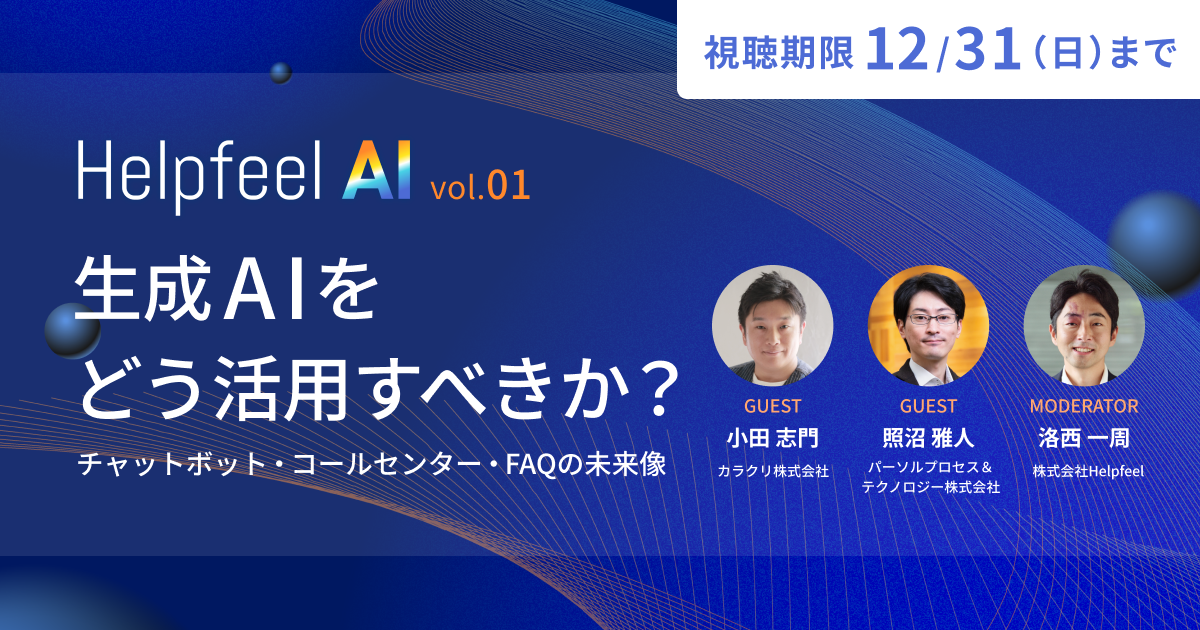 視聴期限 12/31（日）まで

Helpfeel AI vol.01

生成AIを
どう活用すべきか？

チャットボット・コールセンター・FAQの未来像

GUEST
小田 志門
カラクリ株式会社

GUEST
照沼 雅人
パーソルプロセス＆テクノロジー株式会社

MODERATOR
洛西 一周
株式会社Helpfeel